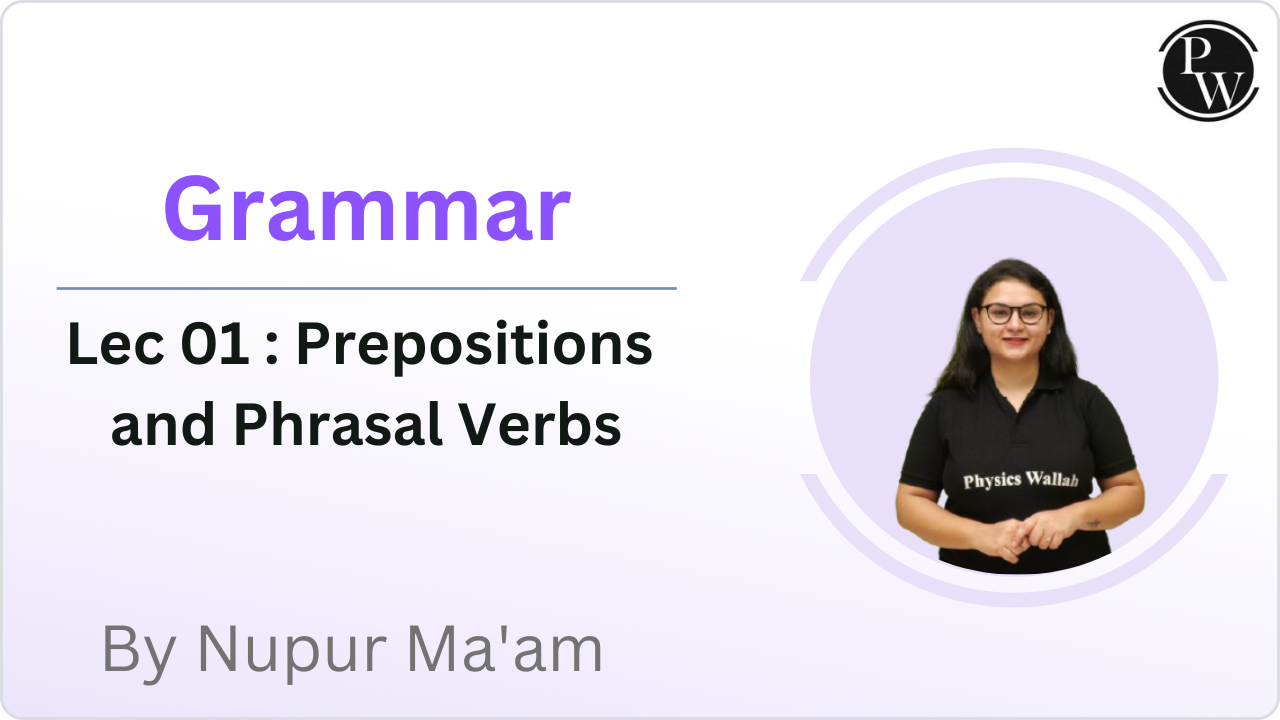 PW

Grammar

Lec 01 : Prepositions and Phrasal Verbs

Physics Wallah

By Nupur Ma'am